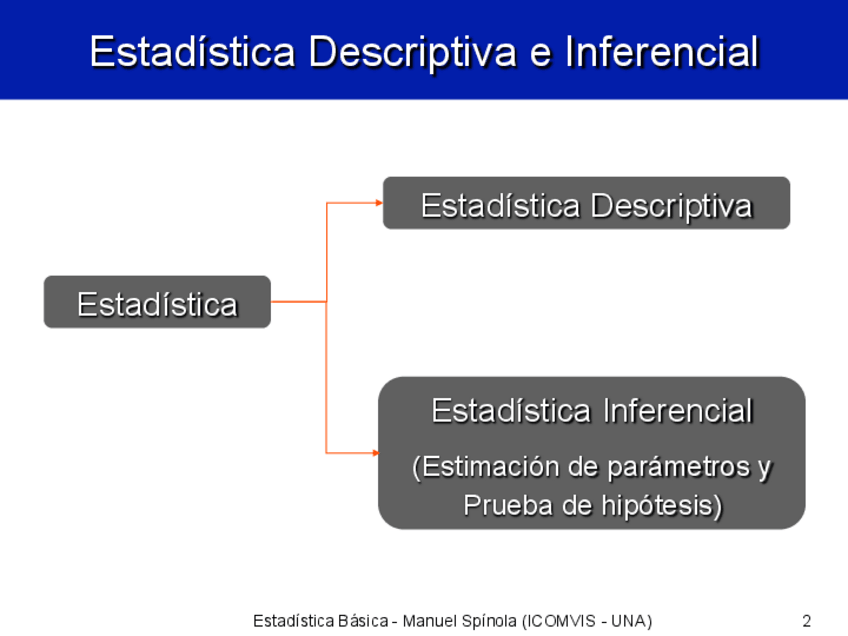 Estadística Descriptiva e Inferencial

Estadística

Estadística Descriptiva

Estadística Inferencial

(Estimación de parámetros y Prueba de hipótesis)

Estadística Básica - Manuel Spínola (ICOMVIS - UNA)

2